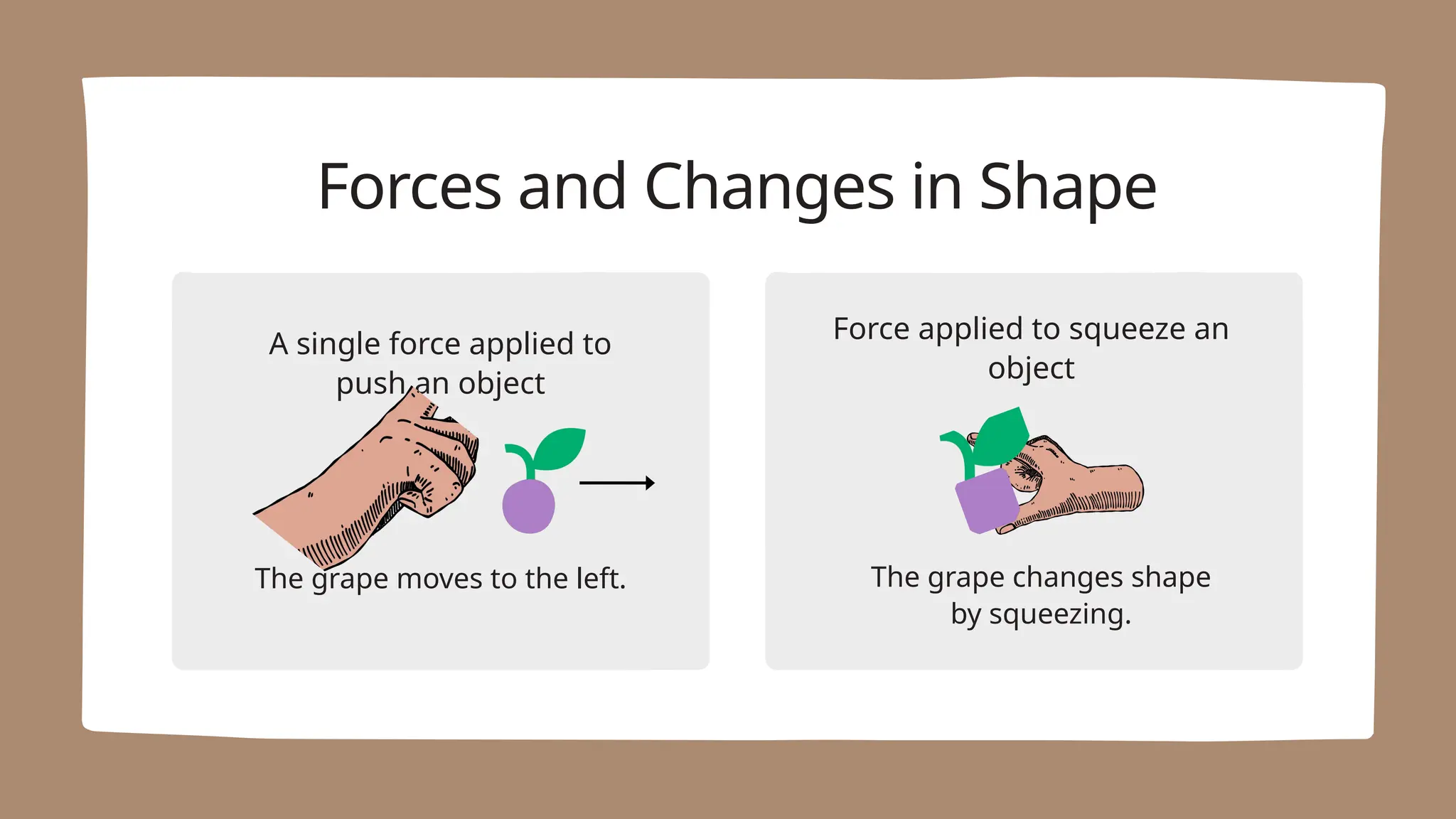 Forces and Changes in Shape

A single force applied to push an object

The grape moves to the left.

Force applied to squeeze an object

The grape changes shape by squeezing.